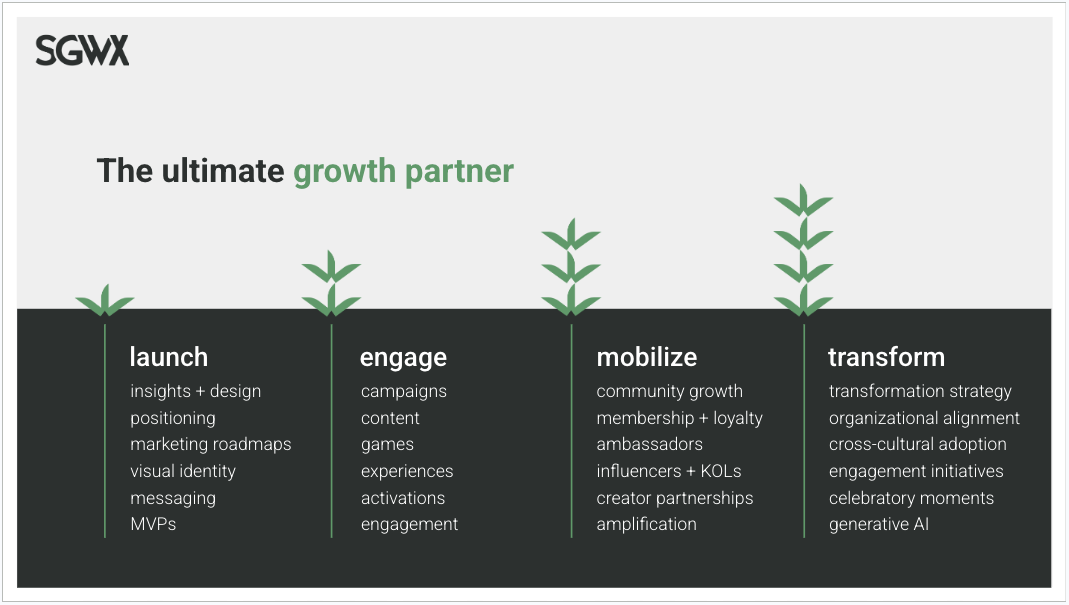 SGWX

The ultimate growth partner

launch
insights + design
positioning
marketing roadmaps
visual identity
messaging
MVPs

engage
campaigns
content
games
experiences
activations
engagement

mobilize
community growth
membership + loyalty
ambassadors
influencers + KOLs
creator partnerships
amplification

transform
transformation strategy
organizational alignment
cross-cultural adoption
engagement initiatives
celebratory moments
generative AI